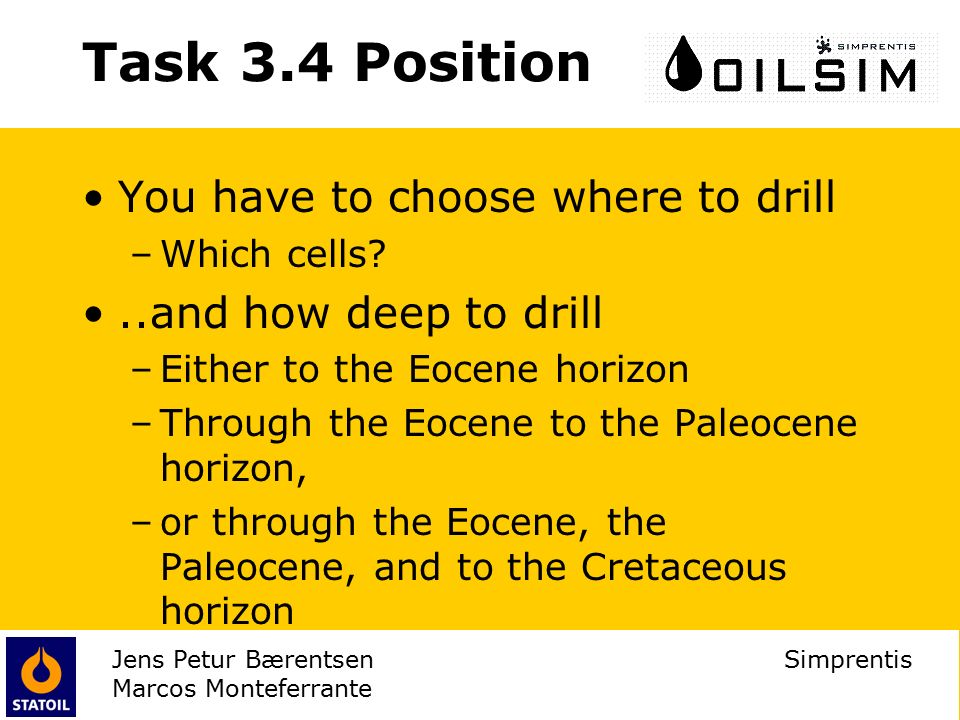 Task 3.4 Position

SIMPRENTIS
OILSIM

• You have to choose where to drill
– Which cells?
• ..and how deep to drill
– Either to the Eocene horizon
– Through the Eocene to the Paleocene horizon,
– or through the Eocene, the Paleocene, and to the Cretaceous horizon

STATOIL

Jens Petur Bærentsen
Marcos Monteferrante

Simprentis